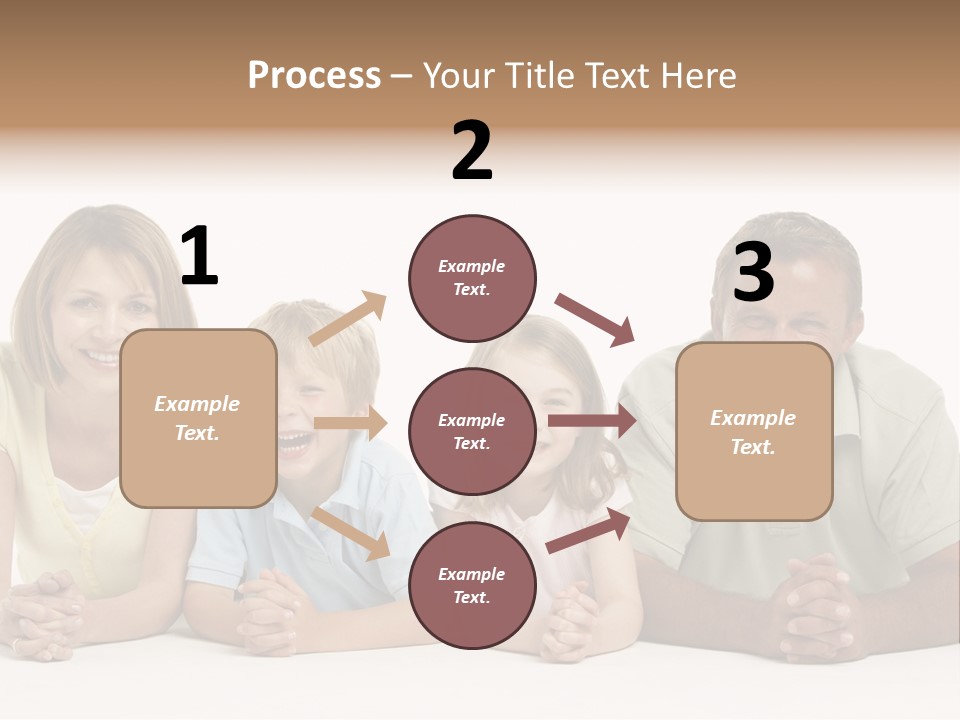 Process – Your Title Text Here

1

Example Text.

2

Example Text.

Example Text.

Example Text.

3

Example Text.